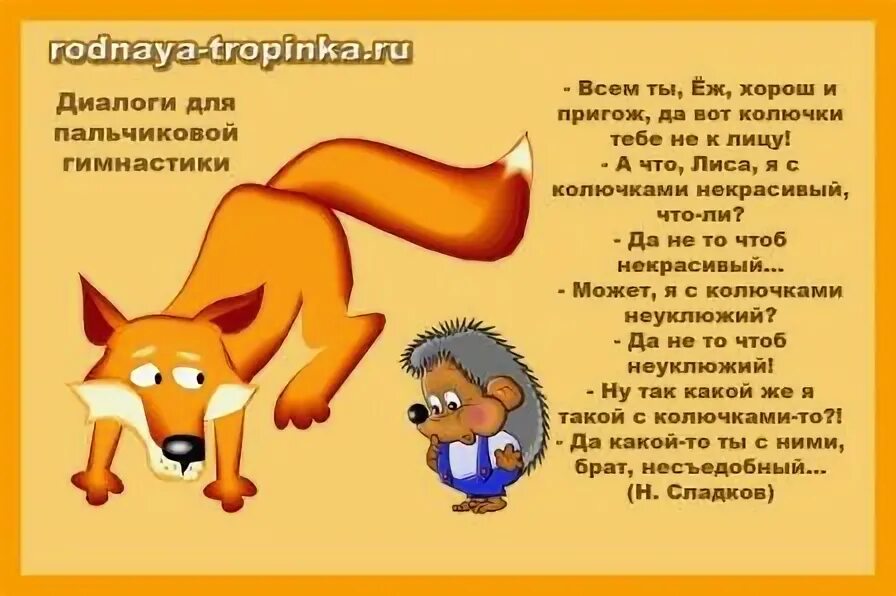 rodnaya-tropinka.ru

Диалоги для пальчиковой гимнастики

- Всем ты, Ёж, хорош и пригож, да вот колючки тебе не к лицу!
- А что, Лиса, я с колючками некрасивый, что-ли?
- Да не то чтоб некрасивый...
- Может, я с колючками неуклюжий?
- Да не то чтоб неуклюжий!
- Ну так какой же я такой с колючками-то?!
- Да какой-то ты с ними, брат, несъедобный...
(Н. Сладков)